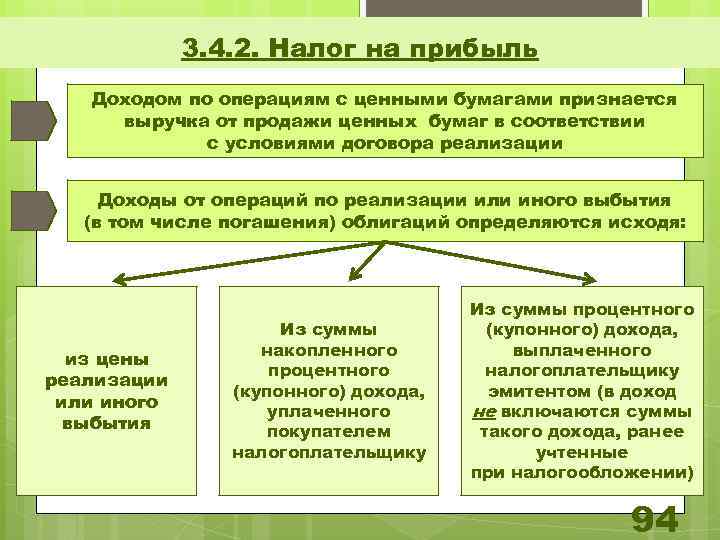 3.4.2. Налог на прибыль

Доходом по операциям с ценными бумагами признается выручка от продажи ценных бумаг в соответствии с условиями договора реализации

Доходы от операций по реализации или иного выбытия (в том числе погашения) облигаций определяются исходя:

из цены реализации или иного выбытия

Из суммы накопленного процентного (купонного) дохода, уплаченного покупателем налогоплательщику

Из суммы процентного (купонного) дохода, выплаченного налогоплательщику эмитентом (в доход не включаются суммы такого дохода, ранее учтенные при налогообложении)

94